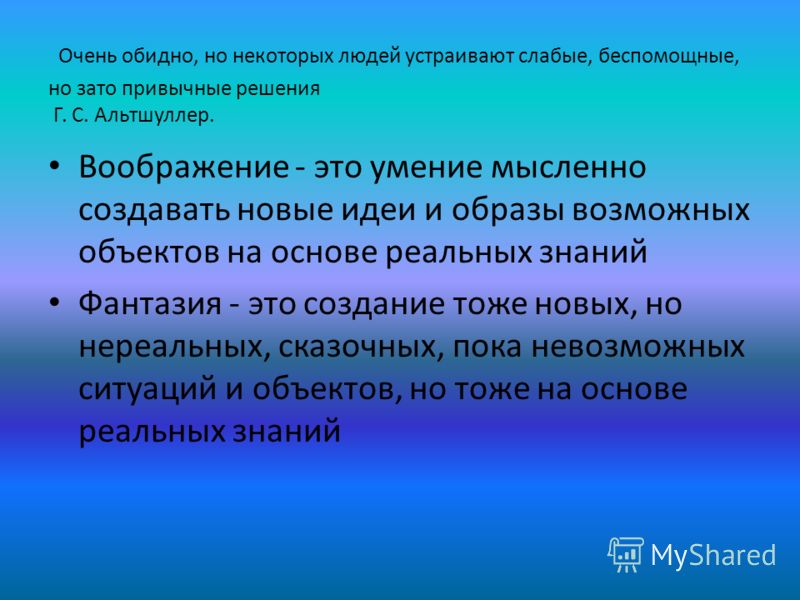 Очень обидно, но некоторых людей устраивают слабые, беспомощные, но зато привычные решения
Г. С. Альтшуллер.

• Воображение - это умение мысленно создавать новые идеи и образы возможных объектов на основе реальных знаний

• Фантазия - это создание тоже новых, но нереальных, сказочных, пока невозможных ситуаций и объектов, но тоже на основе реальных знаний

MyShared